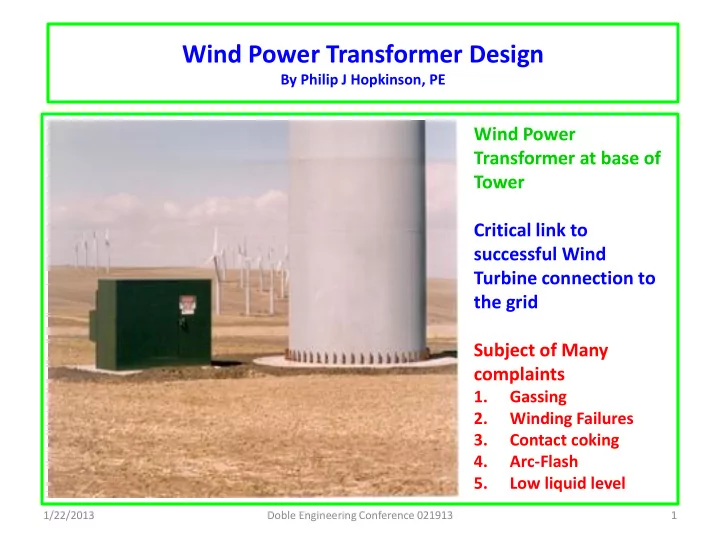 Wind Power Transformer Design
By Philip J Hopkinson, PE

Wind Power Transformer at base of Tower

Critical link to successful Wind Turbine connection to the grid

Subject of Many complaints
1. Gassing
2. Winding Failures
3. Contact coking
4. Arc-Flash
5. Low liquid level

1/22/2013
Doble Engineering Conference 021913
1